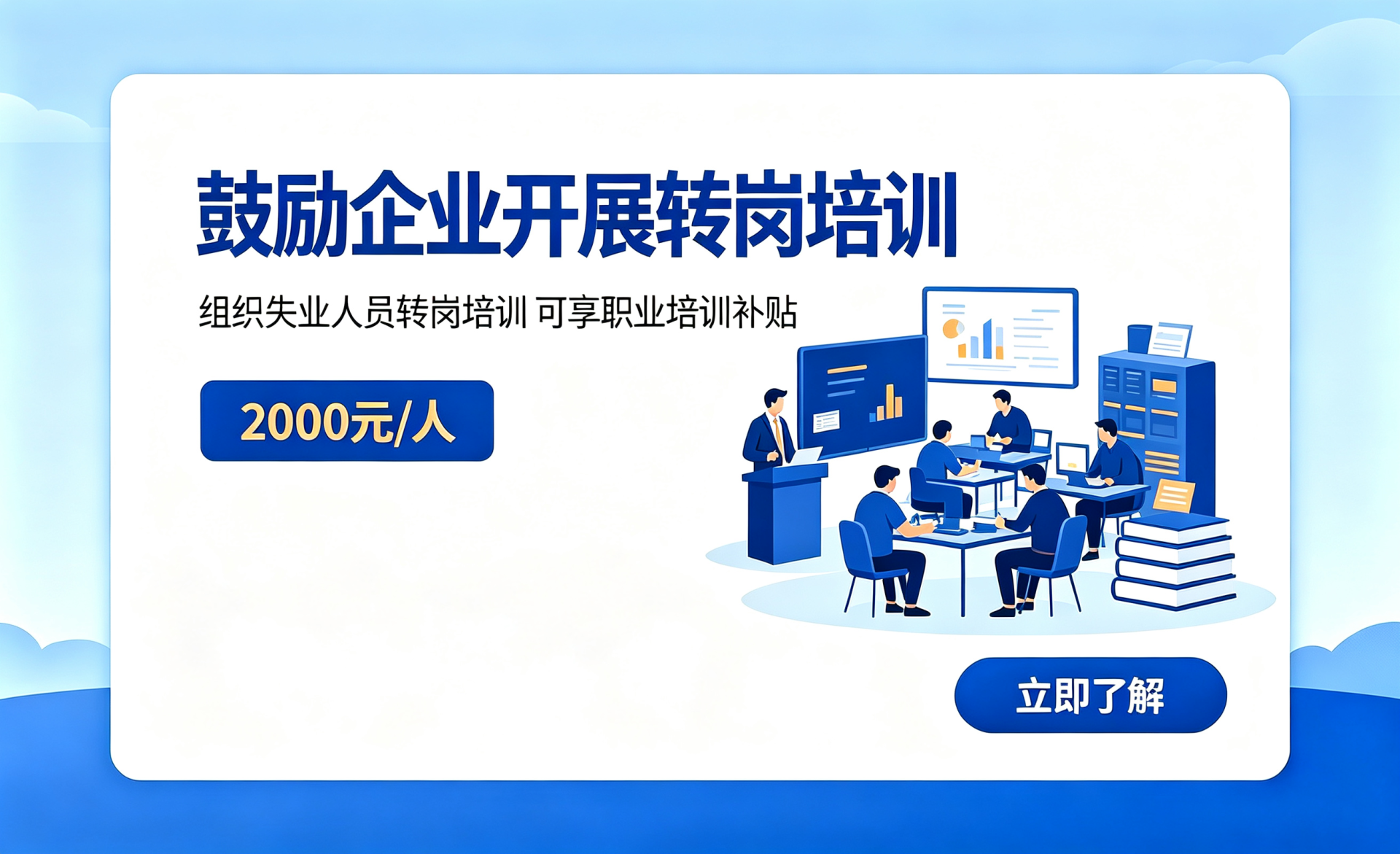 鼓励企业开展转岗培训

组织失业人员转岗培训 可享职业培训补贴

2000元/人

立即了解